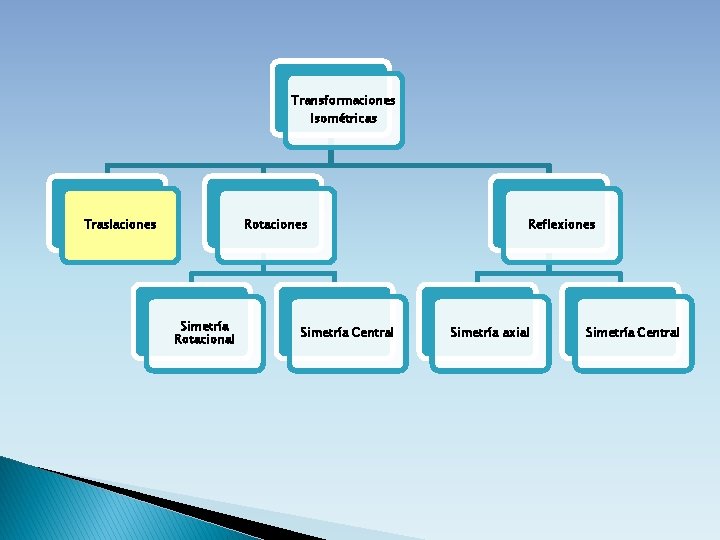 Transformaciones Isométricas

Traslaciones

Rotaciones

Reflexiones

Simetría Rotacional

Simetría Central

Simetría axial

Simetría Central